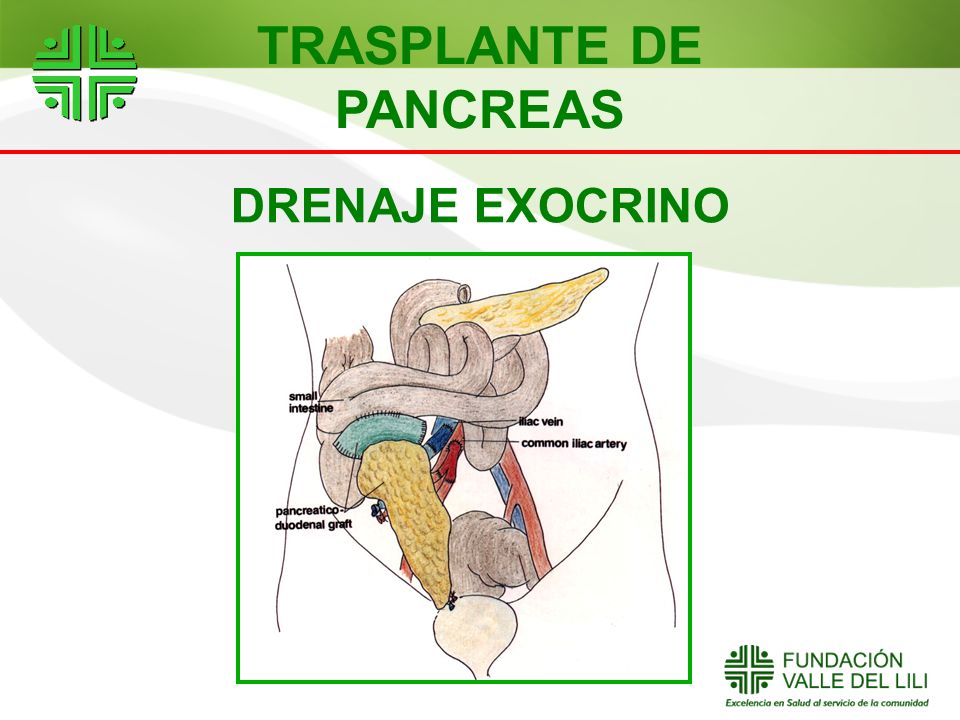 TRASPLANTE DE PANCREAS

DRENAJE EXOCRINO

small intestine

iliac vein

common iliac artery

pancreatico-duodenal graft

FUNDACIÓN VALLE DEL LILI

Excelencia en Salud al servicio de la comunidad